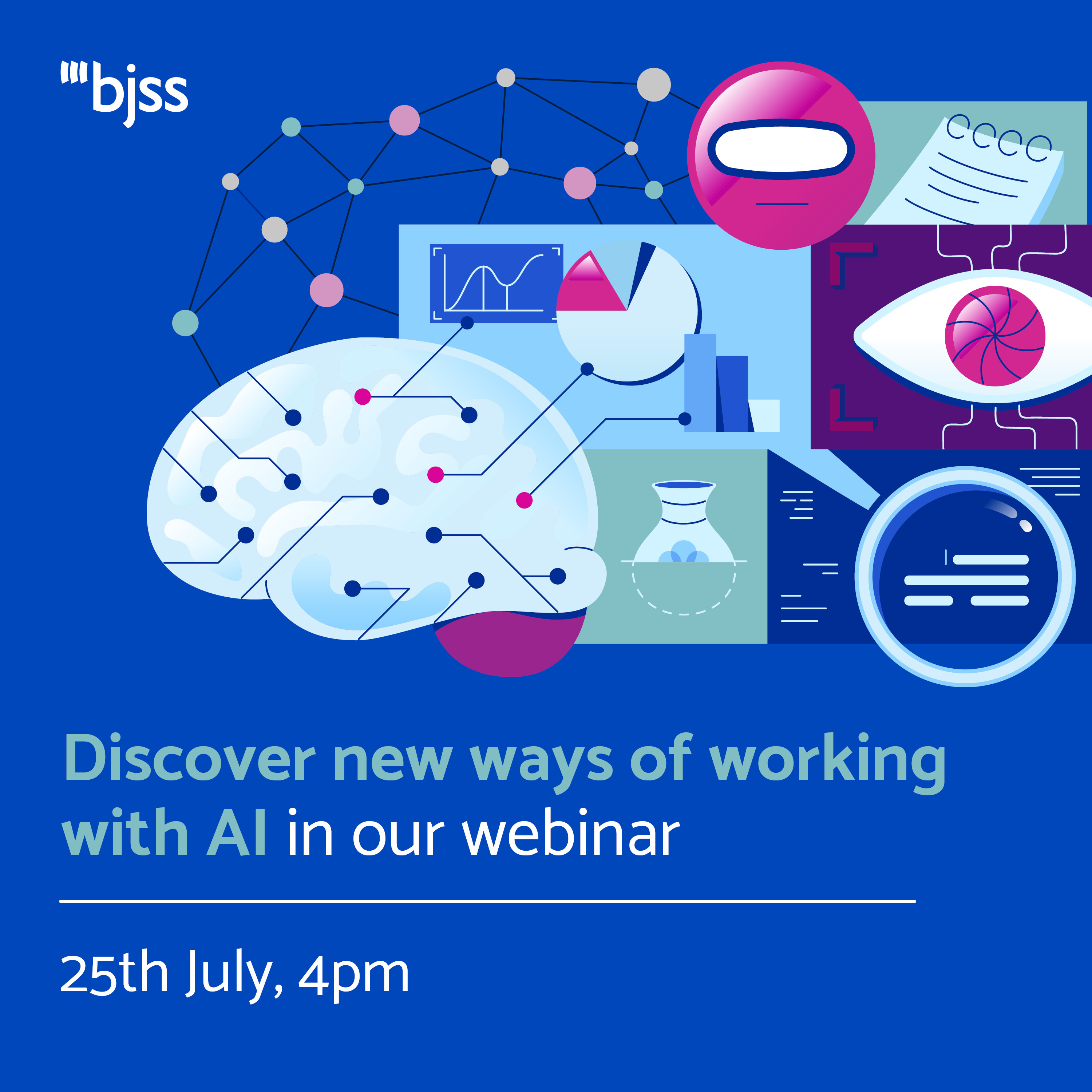 bjss

Discover new ways of working with AI in our webinar

25th July, 4pm